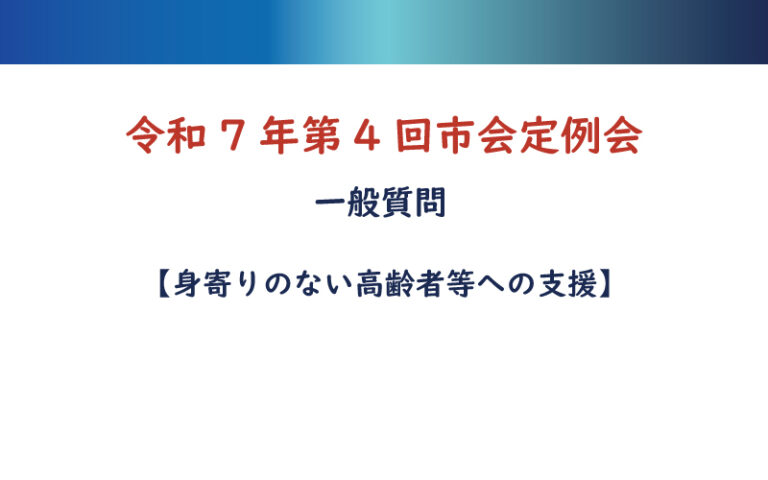 令和７年第４回市会定例会

一般質問

【身寄りのない高齢者等への支援】